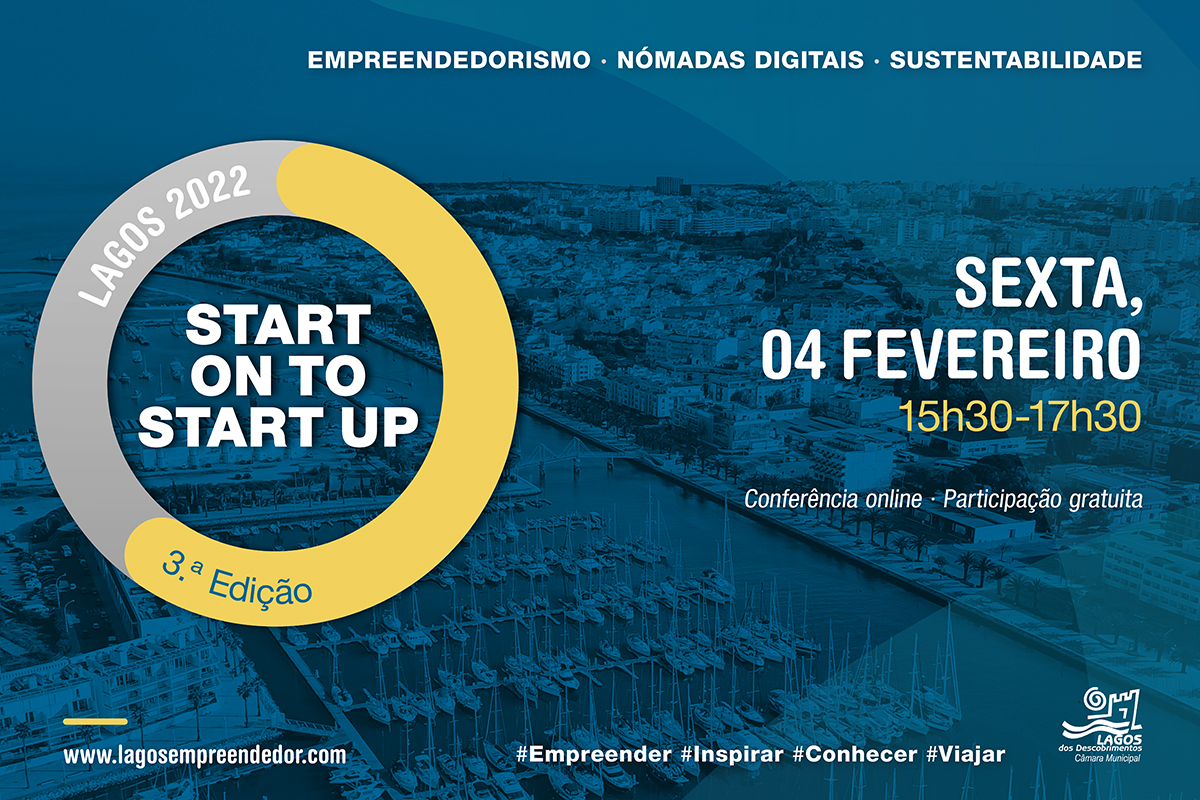 EMPREENDEDORISMO · NÓMADAS DIGITAIS · SUSTENTABILIDADE

LAGOS 2022

START ON TO START UP

3.ª Edição

SEXTA, 04 FEVEREIRO

15h30-17h30

Conferência online · Participação gratuita

www.lagosempreendedor.com

#Empreender #Inspirar #Conhecer #Viajar

LAGOS dos Descobrimentos
Câmara Municipal